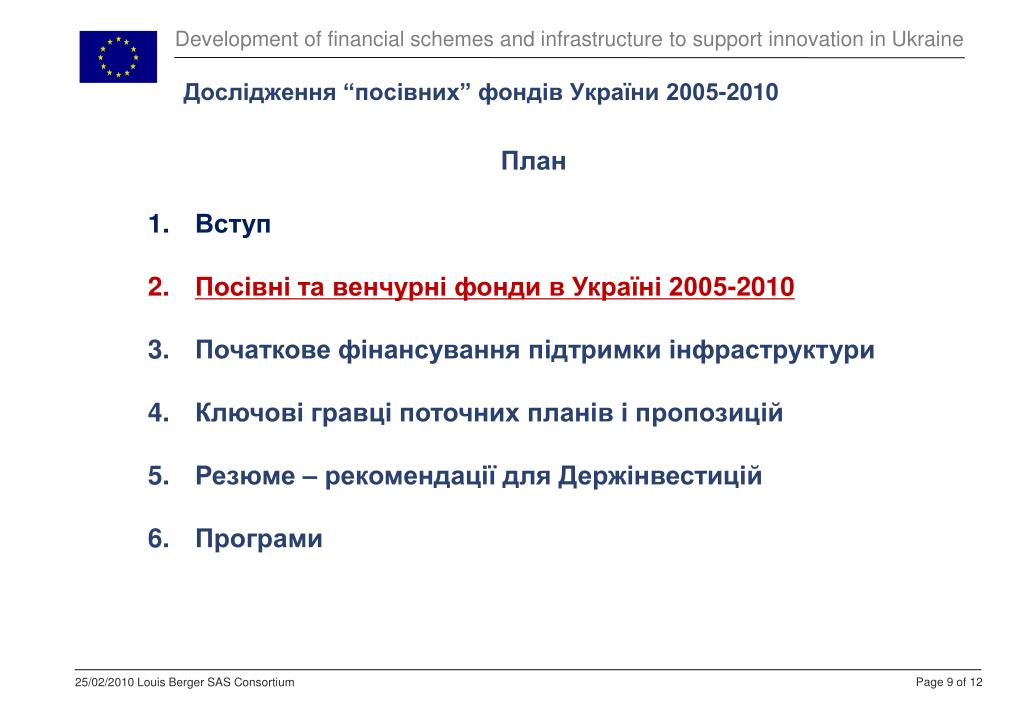 Development of financial schemes and infrastructure to support innovation in Ukraine

Дослідження “посівних” фондів України 2005-2010

План

1. Вступ

2. Посівні та венчурні фонди в Україні 2005-2010

3. Початкове фінансування підтримки інфраструктури

4. Ключові гравці поточних планів і пропозицій

5. Резюме – рекомендації для Держінвестицій

6. Програми

25/02/2010 Louis Berger SAS Consortium

Page 9 of 12